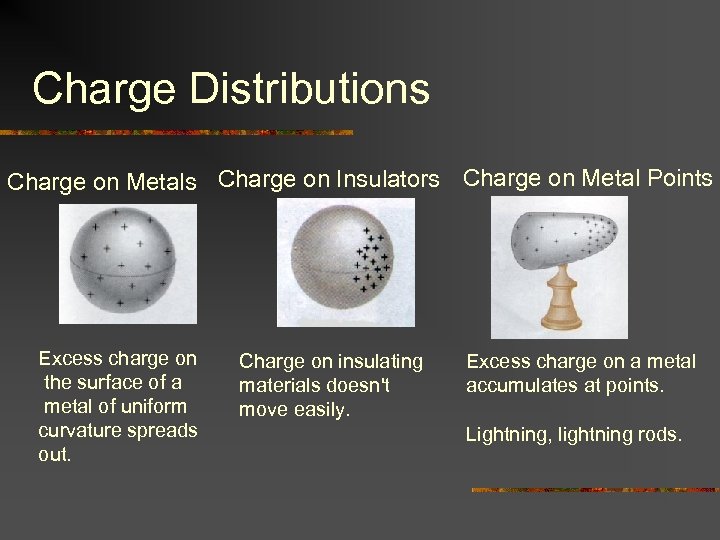 Charge Distributions

Charge on Metals

Excess charge on the surface of a metal of uniform curvature spreads out.

Charge on Insulators

Charge on insulating materials doesn't move easily.

Charge on Metal Points

Excess charge on a metal accumulates at points.

Lightning, lightning rods.